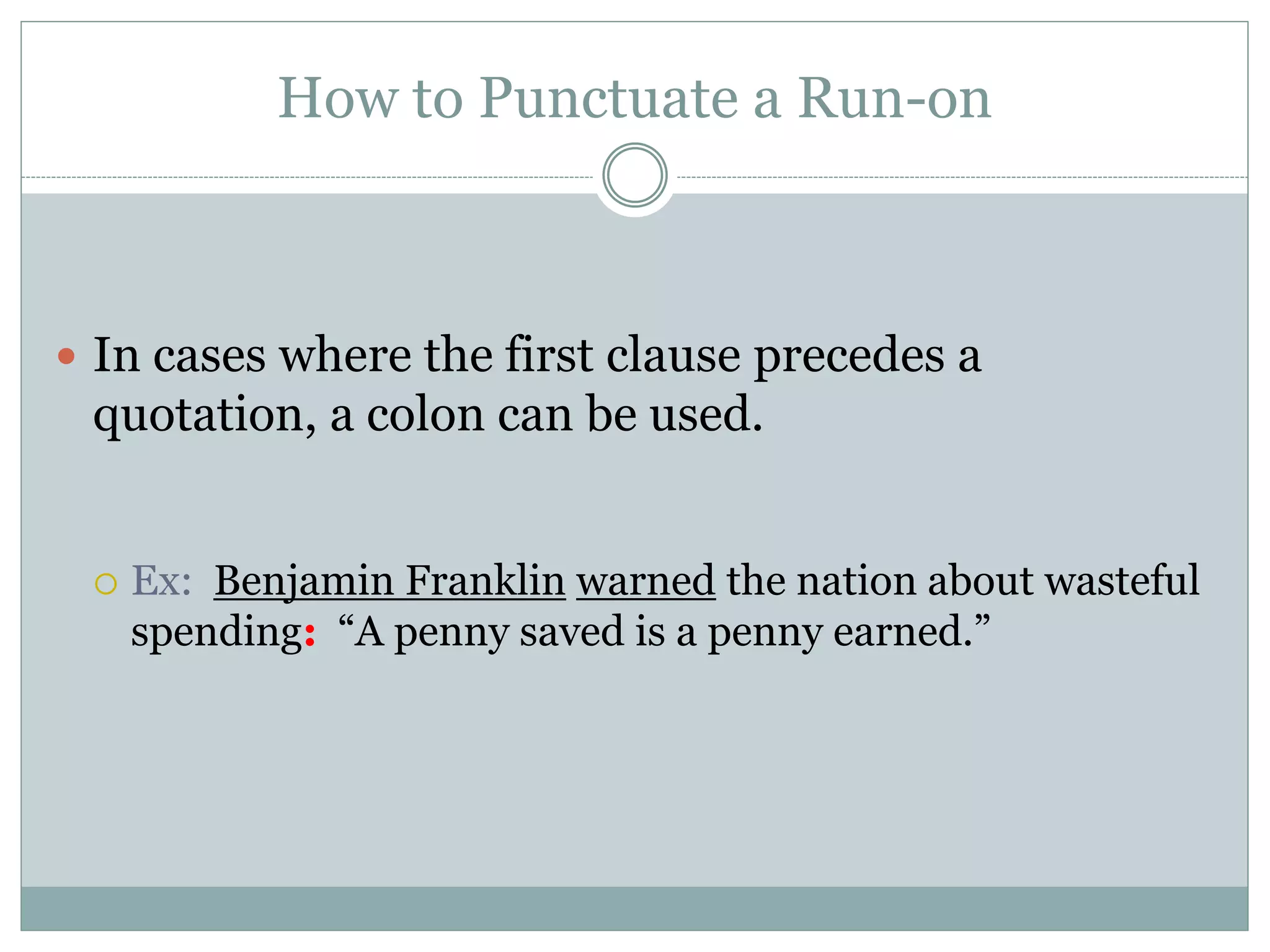 How to Punctuate a Run-on

In cases where the first clause precedes a quotation, a colon can be used.

Ex: Benjamin Franklin warned the nation about wasteful spending: “A penny saved is a penny earned.”